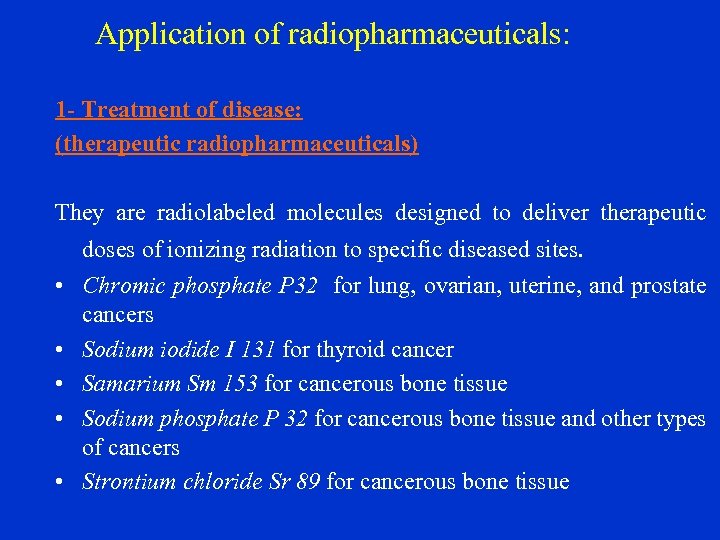 Application of radiopharmaceuticals:

1- Treatment of disease:
(therapeutic radiopharmaceuticals)

They are radiolabeled molecules designed to deliver therapeutic doses of ionizing radiation to specific diseased sites.

• Chromic phosphate P32 for lung, ovarian, uterine, and prostate cancers
• Sodium iodide I 131 for thyroid cancer
• Samarium Sm 153 for cancerous bone tissue
• Sodium phosphate P 32 for cancerous bone tissue and other types of cancers
• Strontium chloride Sr 89 for cancerous bone tissue